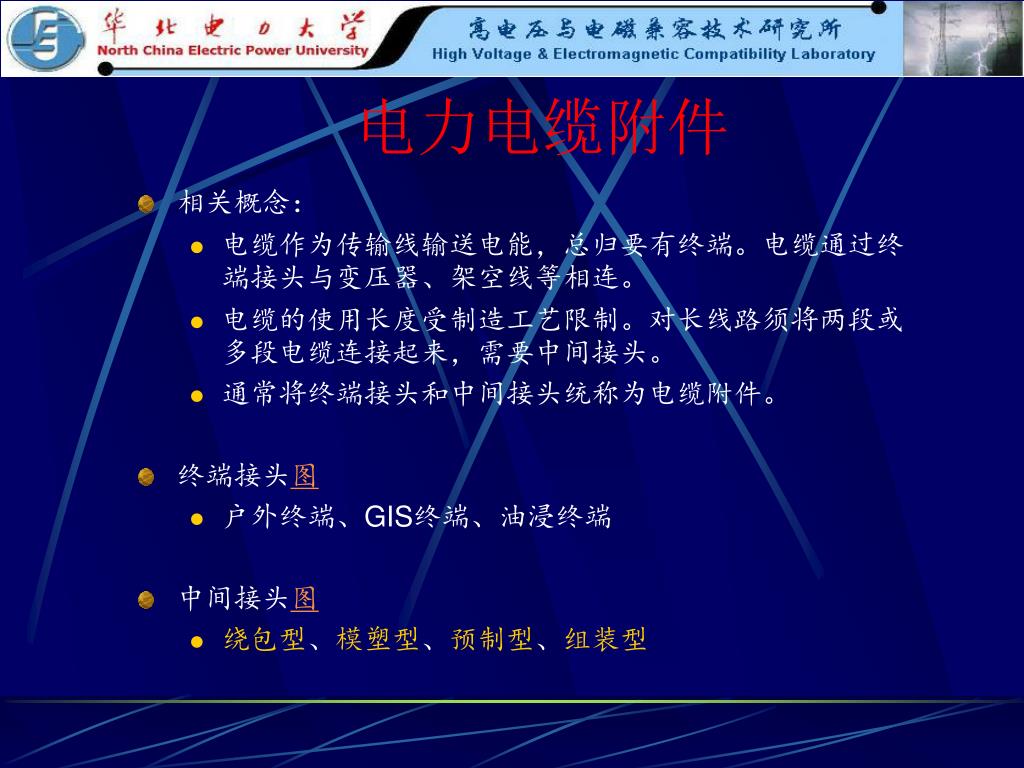 华北电力大学
North China Electric Power University

高电压与电磁兼容技术研究所
High Voltage & Electromagnetic Compatibility Laboratory

电力电缆附件

相关概念：

电缆作为传输线输送电能，总归要有终端。电缆通过终端接头与变压器、架空线等相连。

电缆的使用长度受制造工艺限制。对长线路须将两段或多段电缆连接起来，需要中间接头。

通常将终端接头和中间接头统称为电缆附件。

终端接头图

户外终端、GIS终端、油浸终端

中间接头图

绕包型、模塑型、预制型、组装型